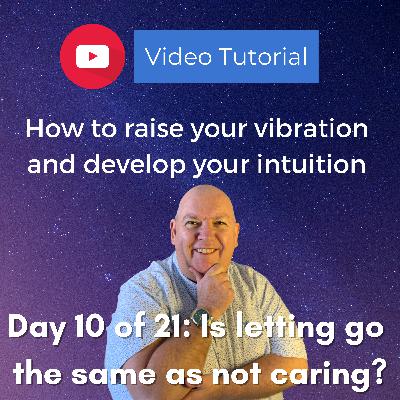 Video Tutorial

How to raise your vibration and develop your intuition

Day 10 of 21: Is letting go the same as not caring?